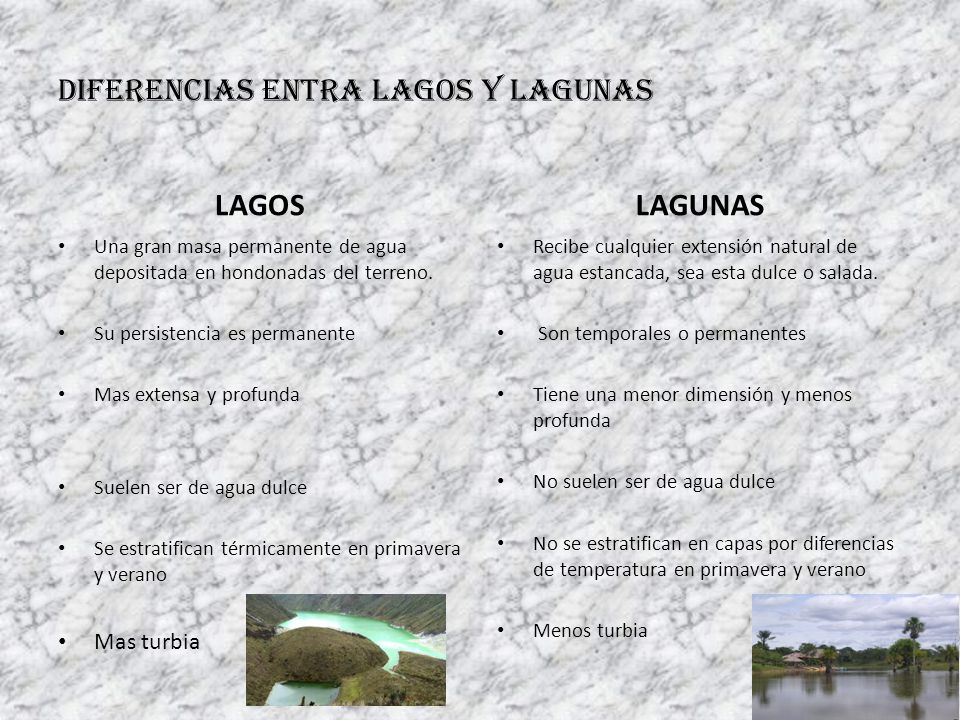 DIFERENCIAS ENTRA LAGOS Y LAGUNAS

LAGOS

• Una gran masa permanente de agua depositada en hondonadas del terreno.

• Su persistencia es permanente

• Mas extensa y profunda

• Suelen ser de agua dulce

• Se estratifican térmicamente en primavera y verano

• Mas turbia

LAGUNAS

• Recibe cualquier extensión natural de agua estancada, sea esta dulce o salada.

• Son temporales o permanentes

• Tiene una menor dimensión y menos profunda

• No suelen ser de agua dulce

• No se estratifican en capas por diferencias de temperatura en primavera y verano

• Menos turbia